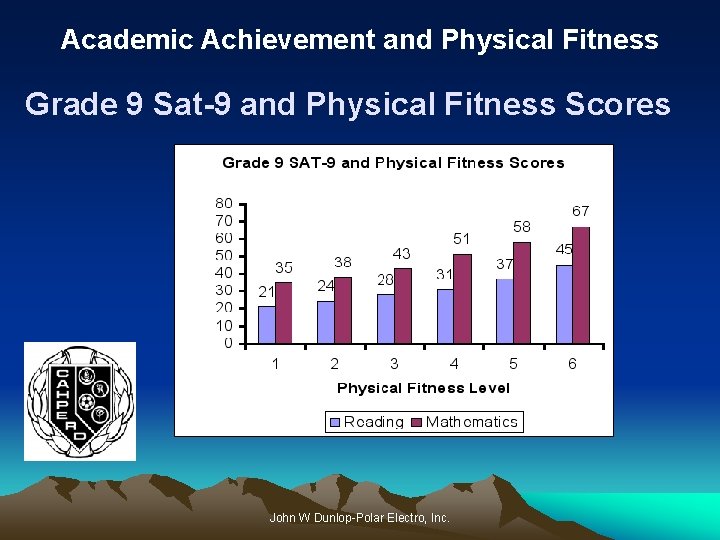 Academic Achievement and Physical Fitness

Grade 9 Sat-9 and Physical Fitness Scores

Grade 9 SAT-9 and Physical Fitness Scores

80
70
60
50
40
30
20
10
0

21 35
24 38
28 43
31 51
37 58
45 67

1 2 3 4 5 6

Physical Fitness Level

Reading Mathematics

CAHPERD

John W Dunlop-Polar Electro, Inc.